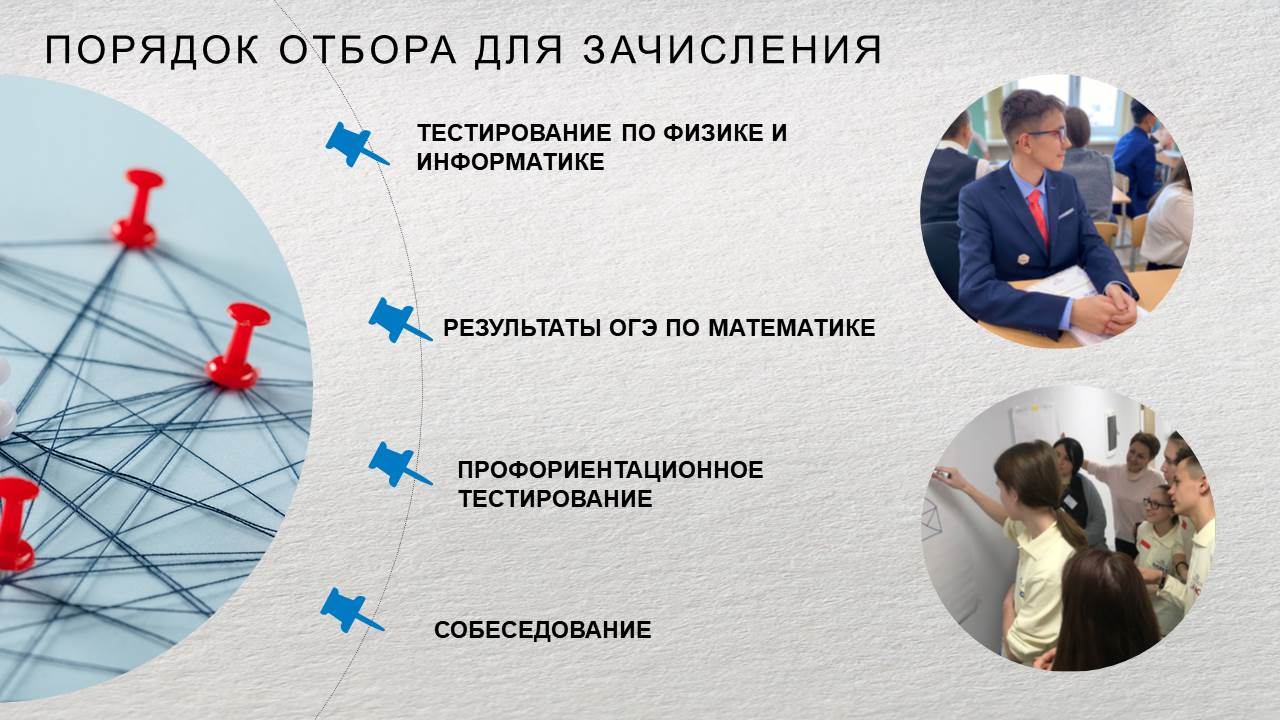 ПОРЯДОК ОТБОРА ДЛЯ ЗАЧИСЛЕНИЯ

ТЕСТИРОВАНИЕ ПО ФИЗИКЕ И ИНФОРМАТИКЕ

РЕЗУЛЬТАТЫ ОГЭ ПО МАТЕМАТИКЕ

ПРОФОРИЕНТАЦИОННОЕ ТЕСТИРОВАНИЕ

СОБЕСЕДОВАНИЕ